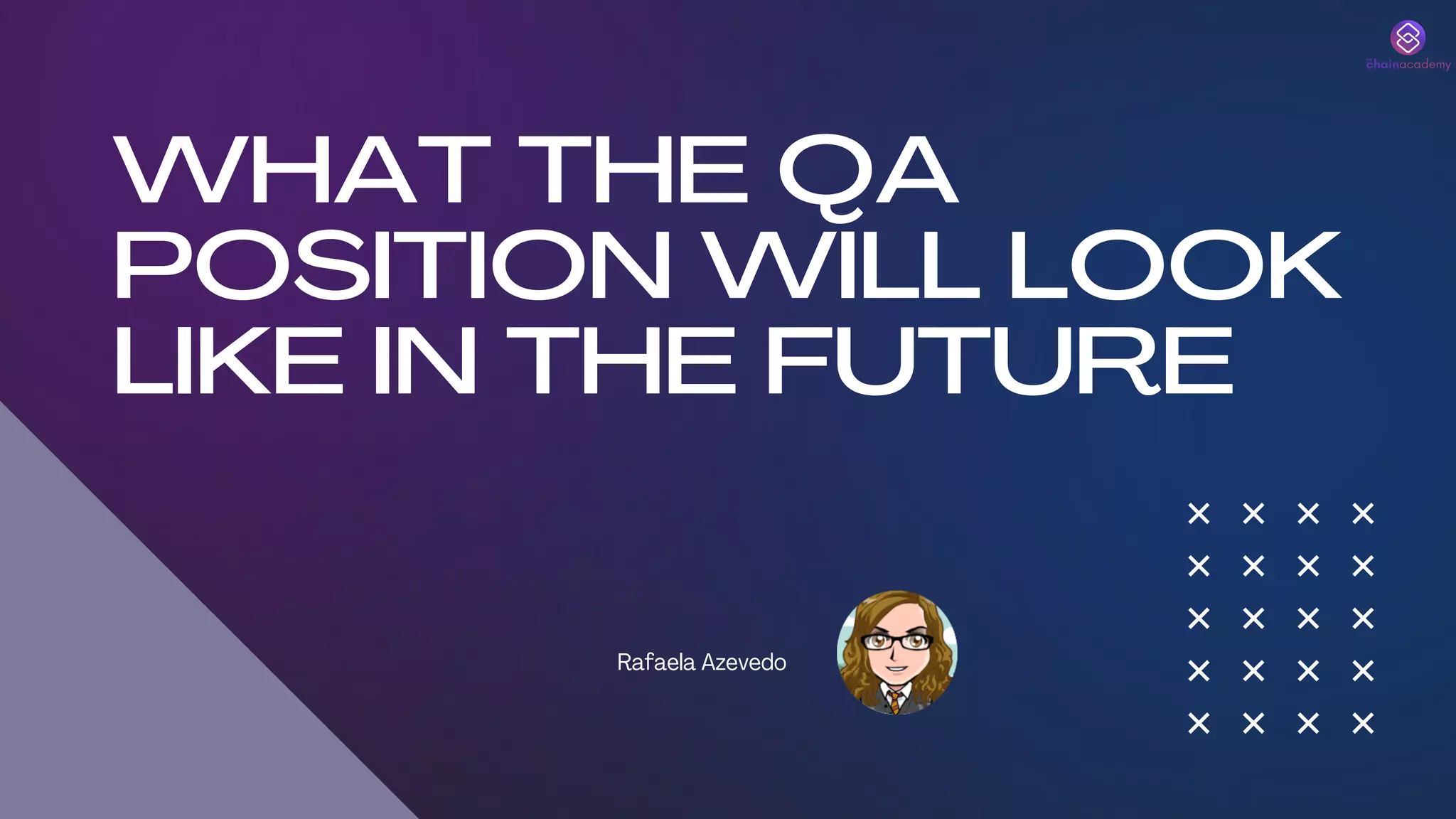 chainacademy

WHAT THE QA POSITION WILL LOOK LIKE IN THE FUTURE

Rafaela Azevedo